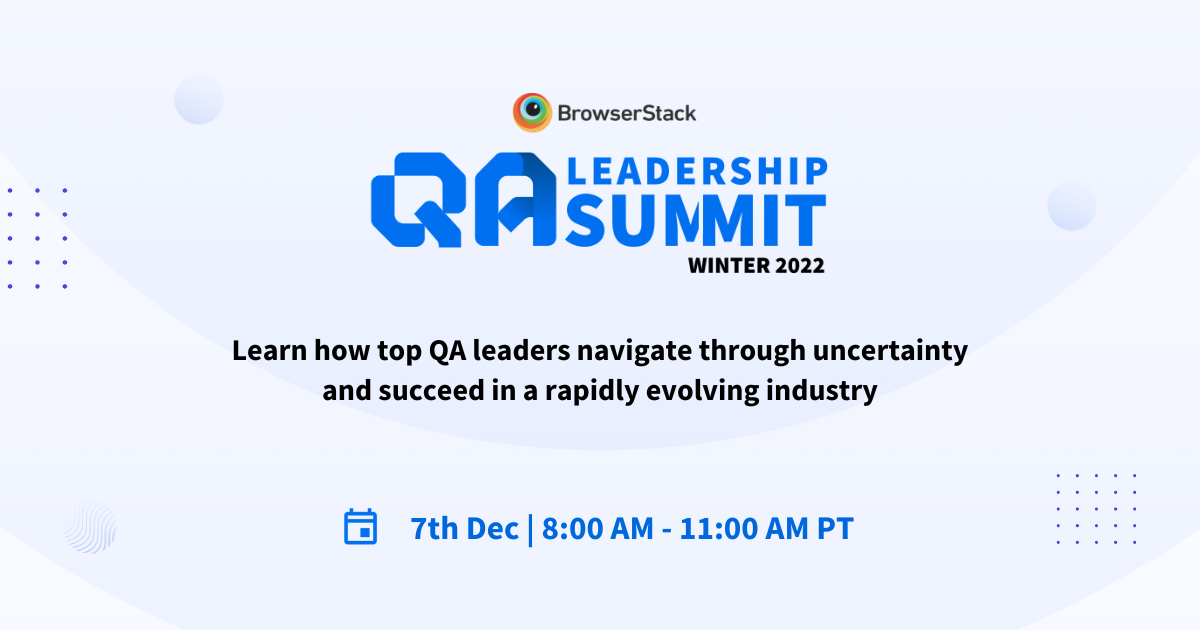 BrowserStack

QA LEADERSHIP SUMMIT
WINTER 2022

Learn how top QA leaders navigate through uncertainty and succeed in a rapidly evolving industry

7th Dec | 8:00 AM - 11:00 AM PT